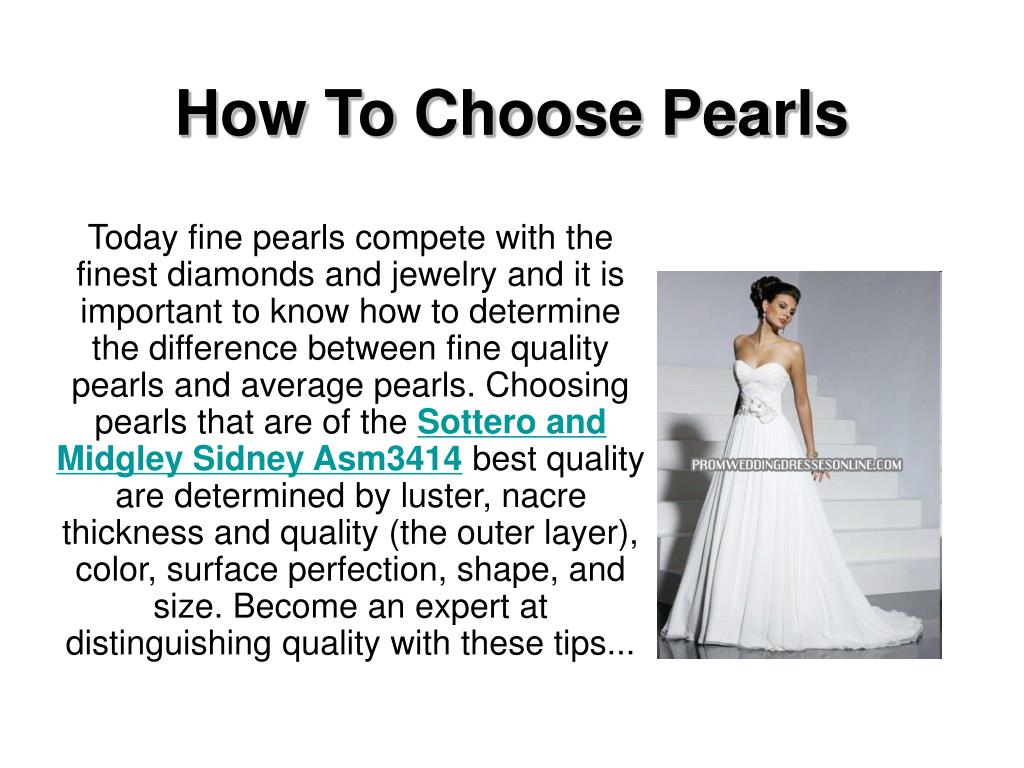 How To Choose Pearls

Today fine pearls compete with the finest diamonds and jewelry and it is important to know how to determine the difference between fine quality pearls and average pearls. Choosing pearls that are of the Sottero and Midgley Sidney Asm3414 best quality are determined by luster, nacre thickness and quality (the outer layer), color, surface perfection, shape, and size. Become an expert at distinguishing quality with these tips...

PROMWEDDINGDRESSESONLINE.COM